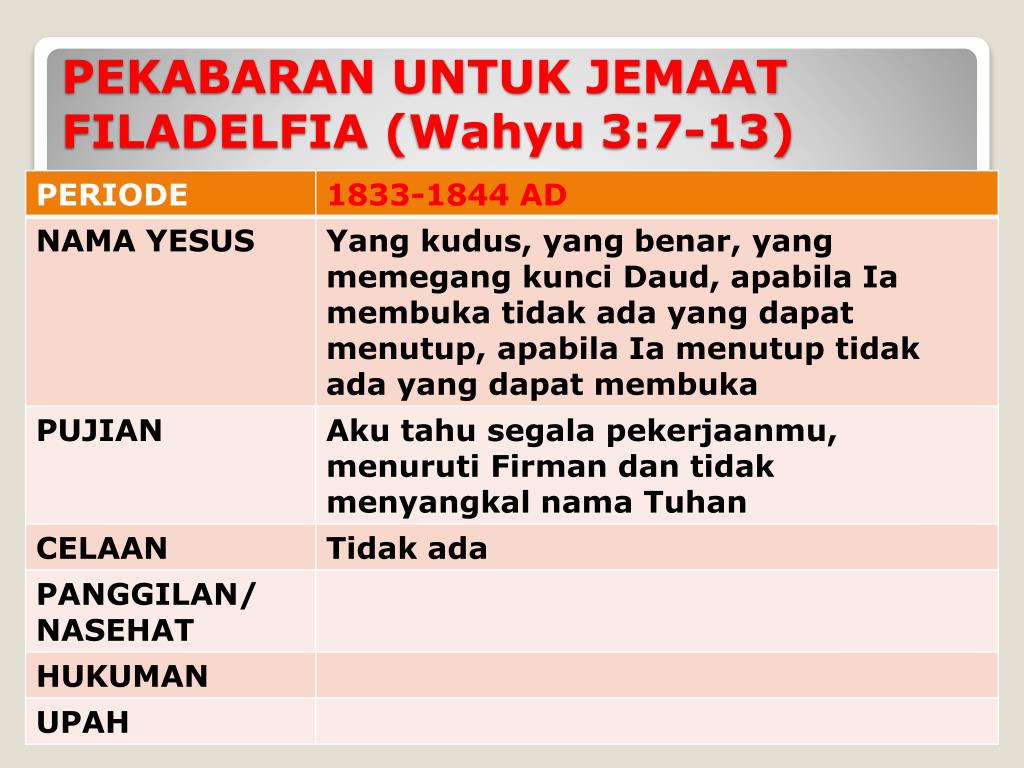 PEKABARAN UNTUK JEMAAT FILADELFIA (Wahyu 3:7-13)

| PERIODE | 1833-1844 AD |
|---|---|
| NAMA YESUS | Yang kudus, yang benar, yang memegang kunci Daud, apabila Ia membuka tidak ada yang dapat menutup, apabila Ia menutup tidak ada yang dapat membuka |
| PUJIAN | Aku tahu segala pekerjaanmu, menuruti Firman dan tidak menyangkal nama Tuhan |
| CELAAN | Tidak ada |
| PANGGILAN/ NASEHAT | |
| HUKUMAN | |
| UPAH | |